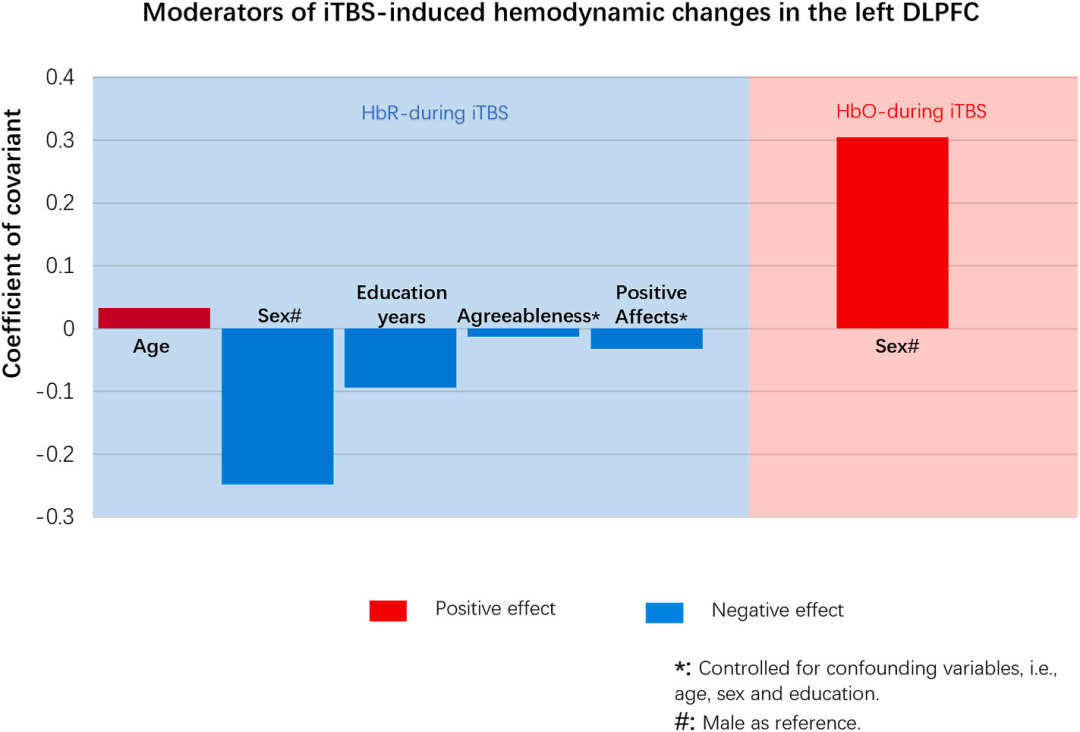 Moderators of iTBS-induced hemodynamic changes in the left DLPFC

Coefficient of covariant

0.4
0.3
0.2
0.1
0
-0.1
-0.2
-0.3

HbR-during iTBS

HbO-during iTBS

Age

Sex#

Education years

Agreeableness*

Positive Affects*

Sex#

Positive effect

Negative effect

*: Controlled for confounding variables, i.e., age, sex and education.

#: Male as reference.